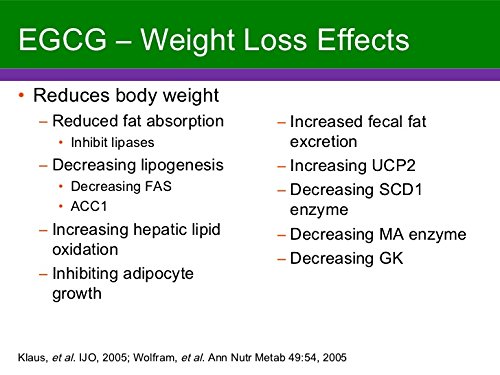 EGCG – Weight Loss Effects

• Reduces body weight

– Reduced fat absorption
  • Inhibit lipases
– Decreasing lipogenesis
  • Decreasing FAS
  • ACC1
– Increasing hepatic lipid oxidation
– Inhibiting adipocyte growth

– Increased fecal fat excretion
– Increasing UCP2
– Decreasing SCD1 enzyme
– Decreasing MA enzyme
– Decreasing GK

Klaus, et al. IJO, 2005; Wolfram, et al. Ann Nutr Metab 49:54, 2005